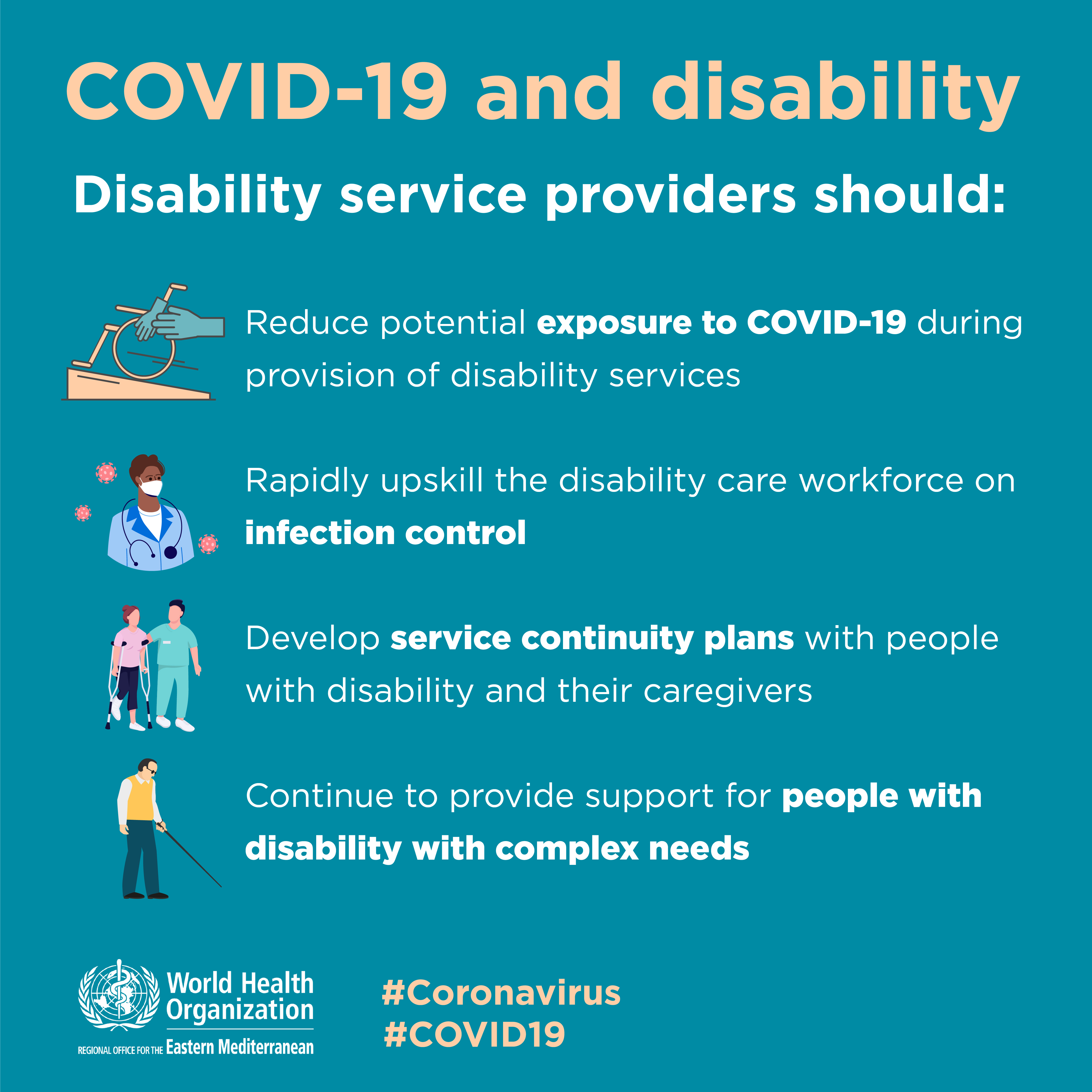 COVID-19 and disability

Disability service providers should:

Reduce potential exposure to COVID-19 during provision of disability services

Rapidly upskill the disability care workforce on infection control

Develop service continuity plans with people with disability and their caregivers

Continue to provide support for people with disability with complex needs

World Health Organization
REGIONAL OFFICE FOR THE Eastern Mediterranean

#Coronavirus
#COVID19